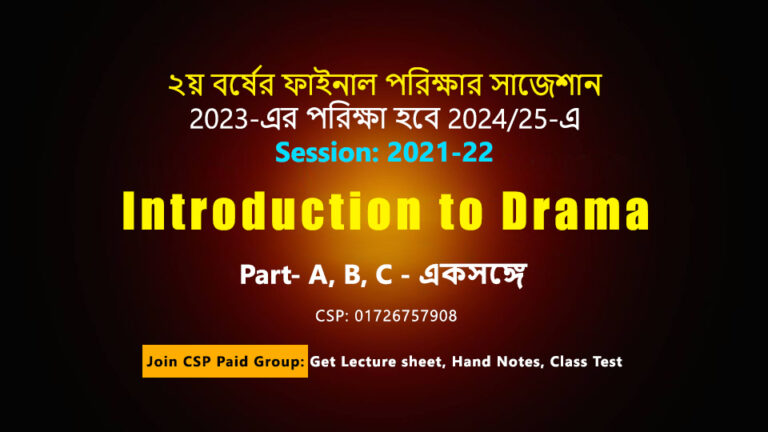 ২য় বর্ষের ফাইনাল পরিক্ষার সাজেশান
2023-এর পরিক্ষা হবে 2024/25-এ
Session: 2021-22

Introduction to Drama

Part- A, B, C - একসঙ্গে

CSP: 01726757908

Join CSP Paid Group: Get Lecture sheet, Hand Notes, Class Test